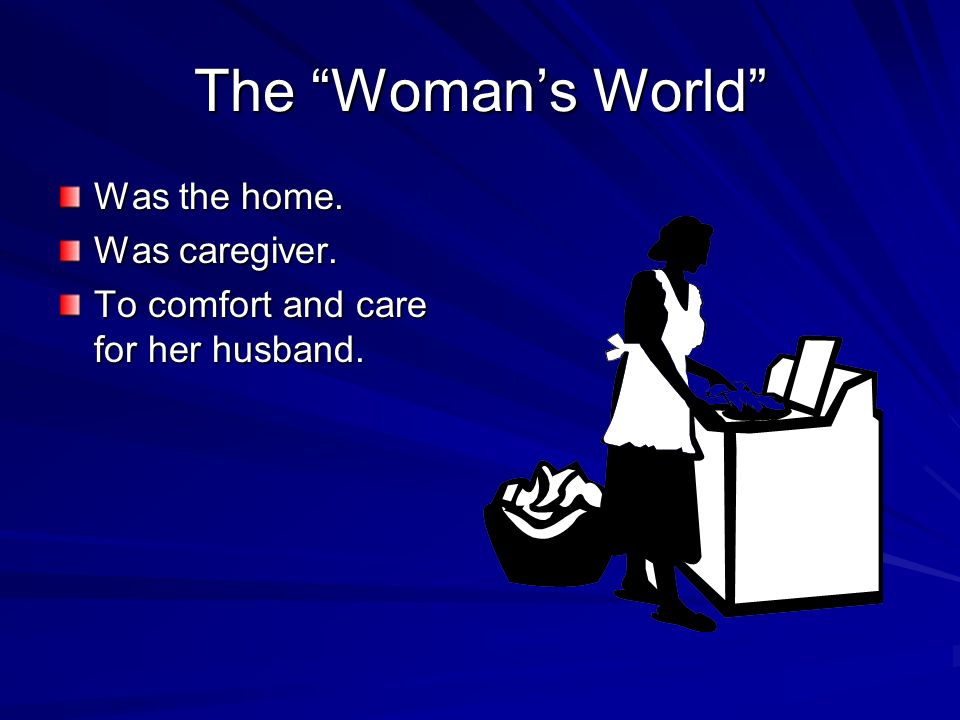 The “Woman’s World”

Was the home.

Was caregiver.

To comfort and care for her husband.